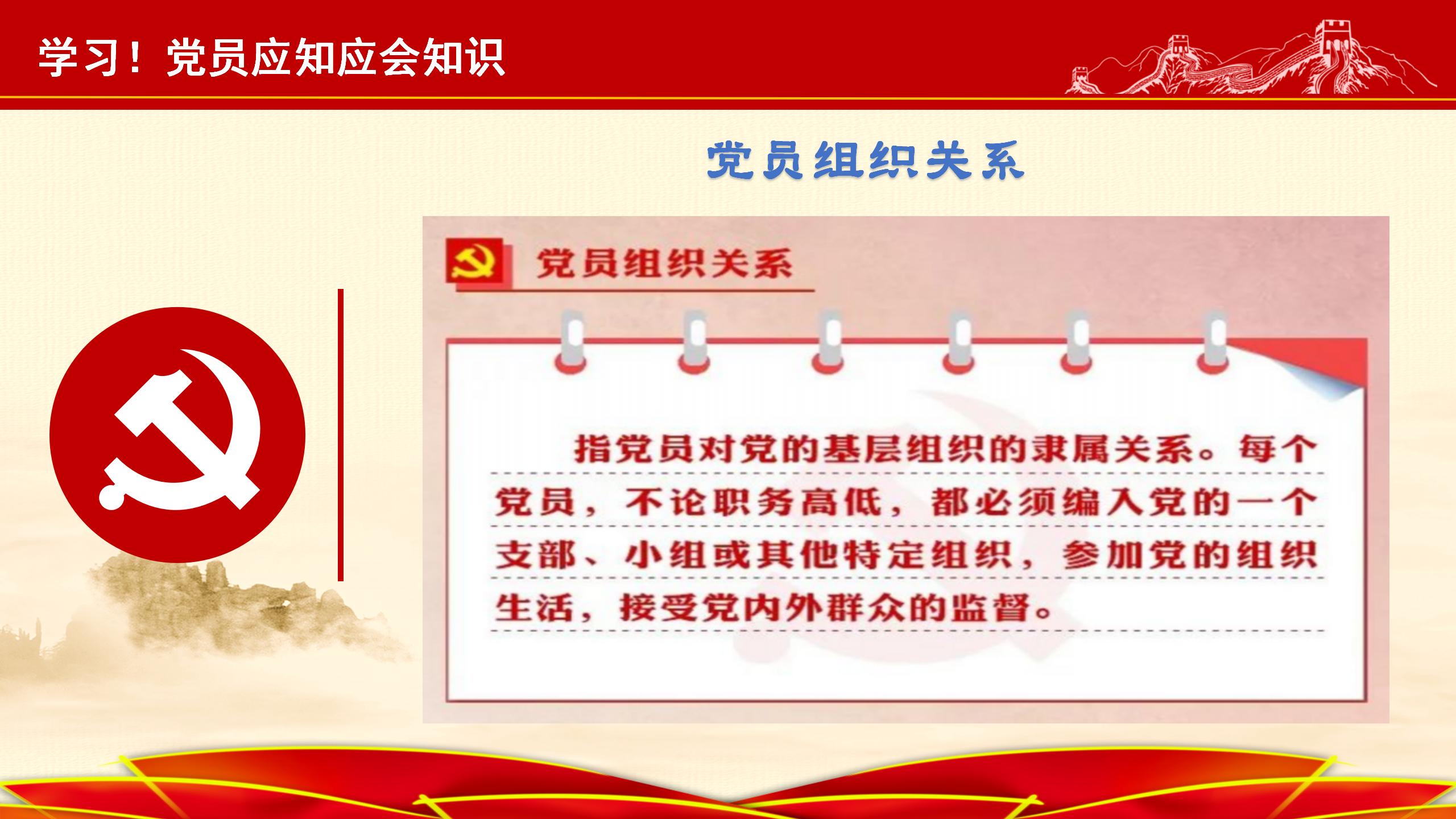 学习！党员应知应会知识

党员组织关系

党员组织关系

指党员对党的基层组织的隶属关系。每个党员，不论职务高低，都必须编入党的一个支部、小组或其他特定组织，参加党的组织生活，接受党内外群众的监督。